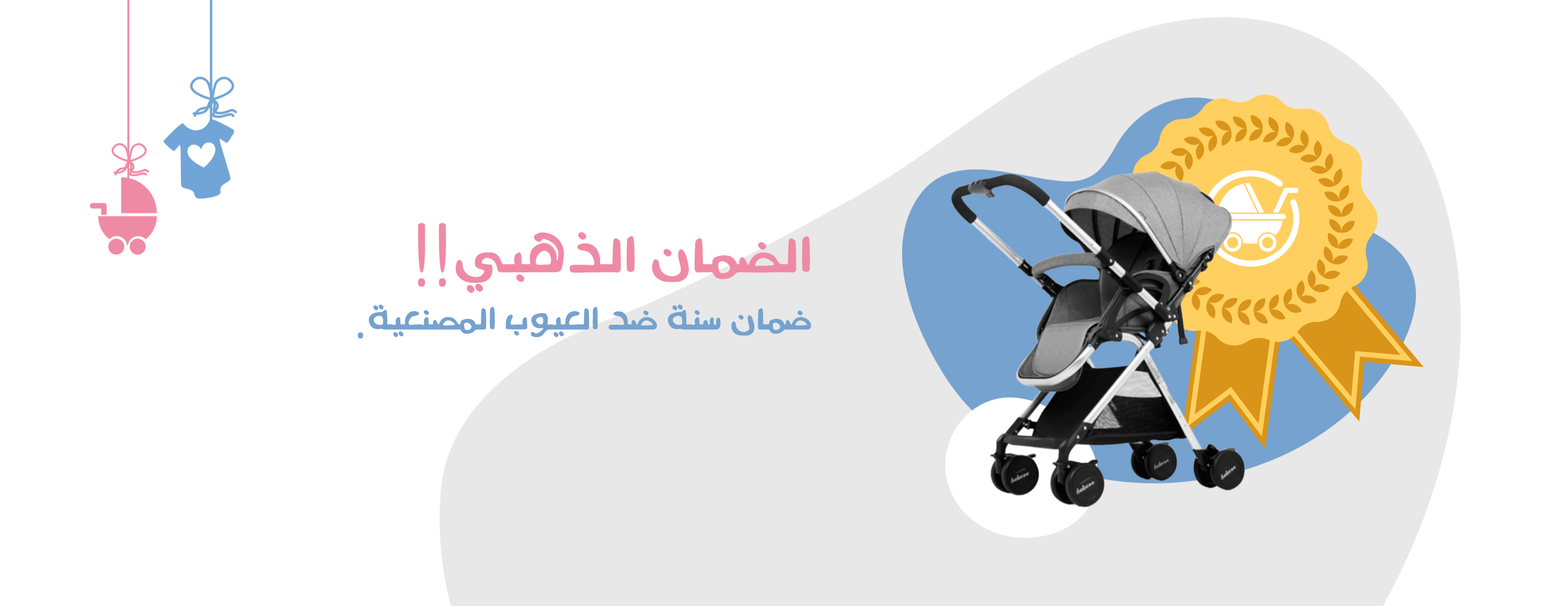 الضمان الذهبي!!

ضمان سنة ضد العيوب المصنعية.